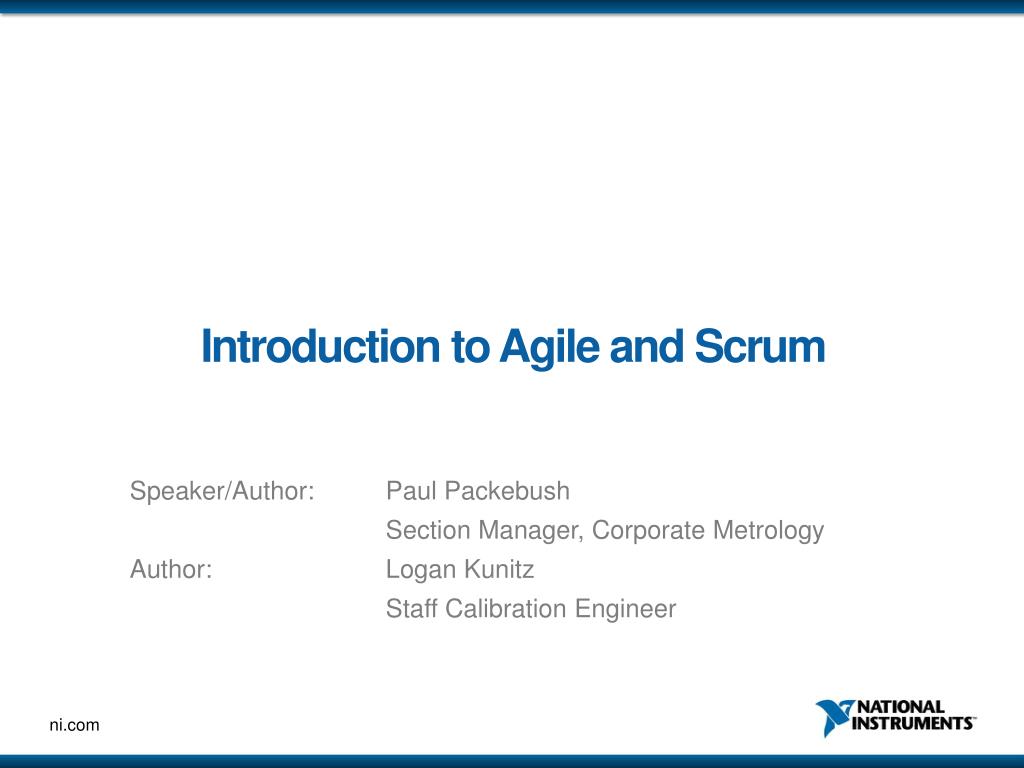 Introduction to Agile and Scrum

Speaker/Author: Paul Packebush
Section Manager, Corporate Metrology
Author: Logan Kunitz
Staff Calibration Engineer

ni.com

NATIONAL INSTRUMENTS™